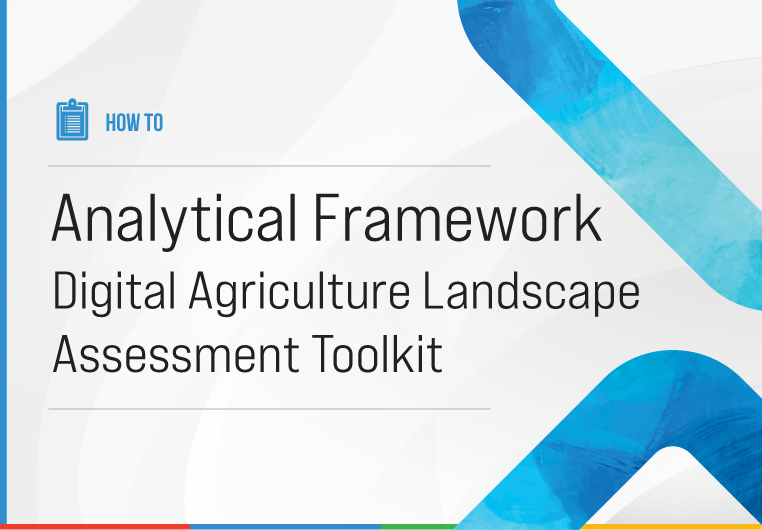 HOW TO

Analytical Framework
Digital Agriculture Landscape Assessment Toolkit